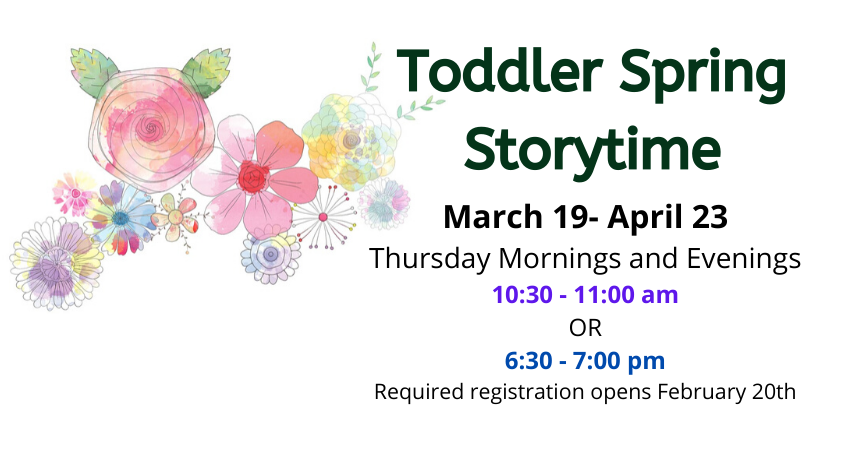 Toddler Spring Storytime

March 19- April 23

Thursday Mornings and Evenings

10:30 - 11:00 am

OR

6:30 - 7:00 pm

Required registration opens February 20th